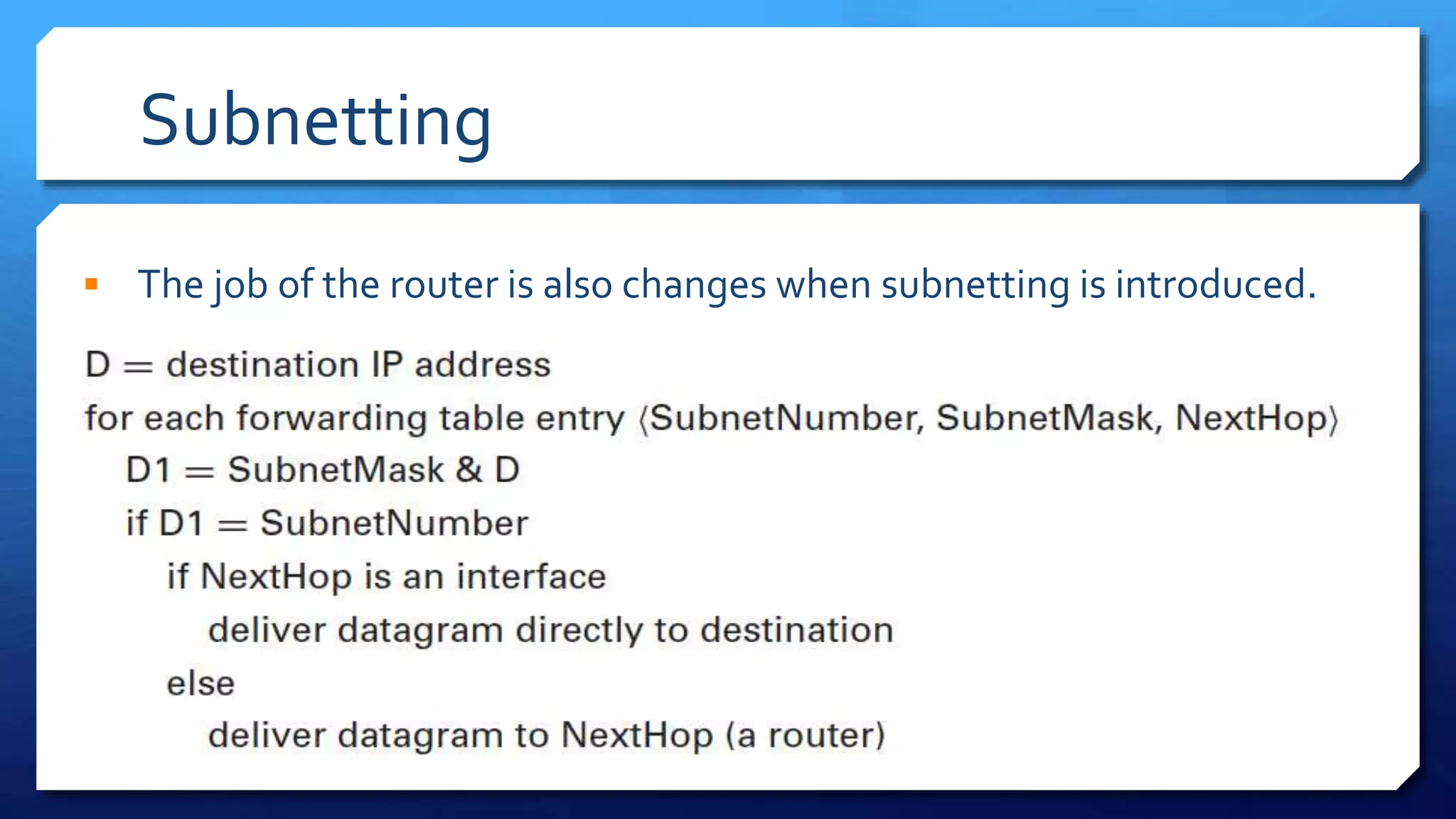 Subnetting

▪ The job of the router is also changes when subnetting is introduced.

D = destination IP address
for each forwarding table entry ⟨SubnetNumber, SubnetMask, NextHop⟩
D1 = SubnetMask & D
if D1 = SubnetNumber
if NextHop is an interface
deliver datagram directly to destination
else
deliver datagram to NextHop (a router)